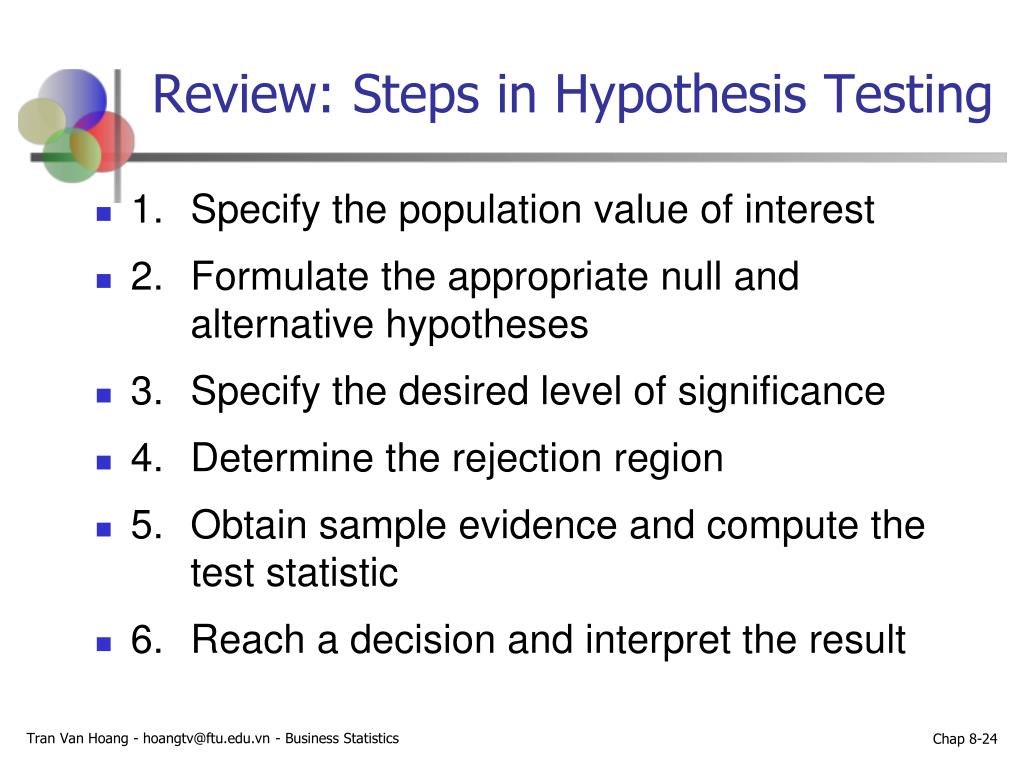 Review: Steps in Hypothesis Testing

1. Specify the population value of interest
2. Formulate the appropriate null and alternative hypotheses
3. Specify the desired level of significance
4. Determine the rejection region
5. Obtain sample evidence and compute the test statistic
6. Reach a decision and interpret the result

Tran Van Hoang - hoangtv@ftu.edu.vn - Business Statistics

Chap 8-24